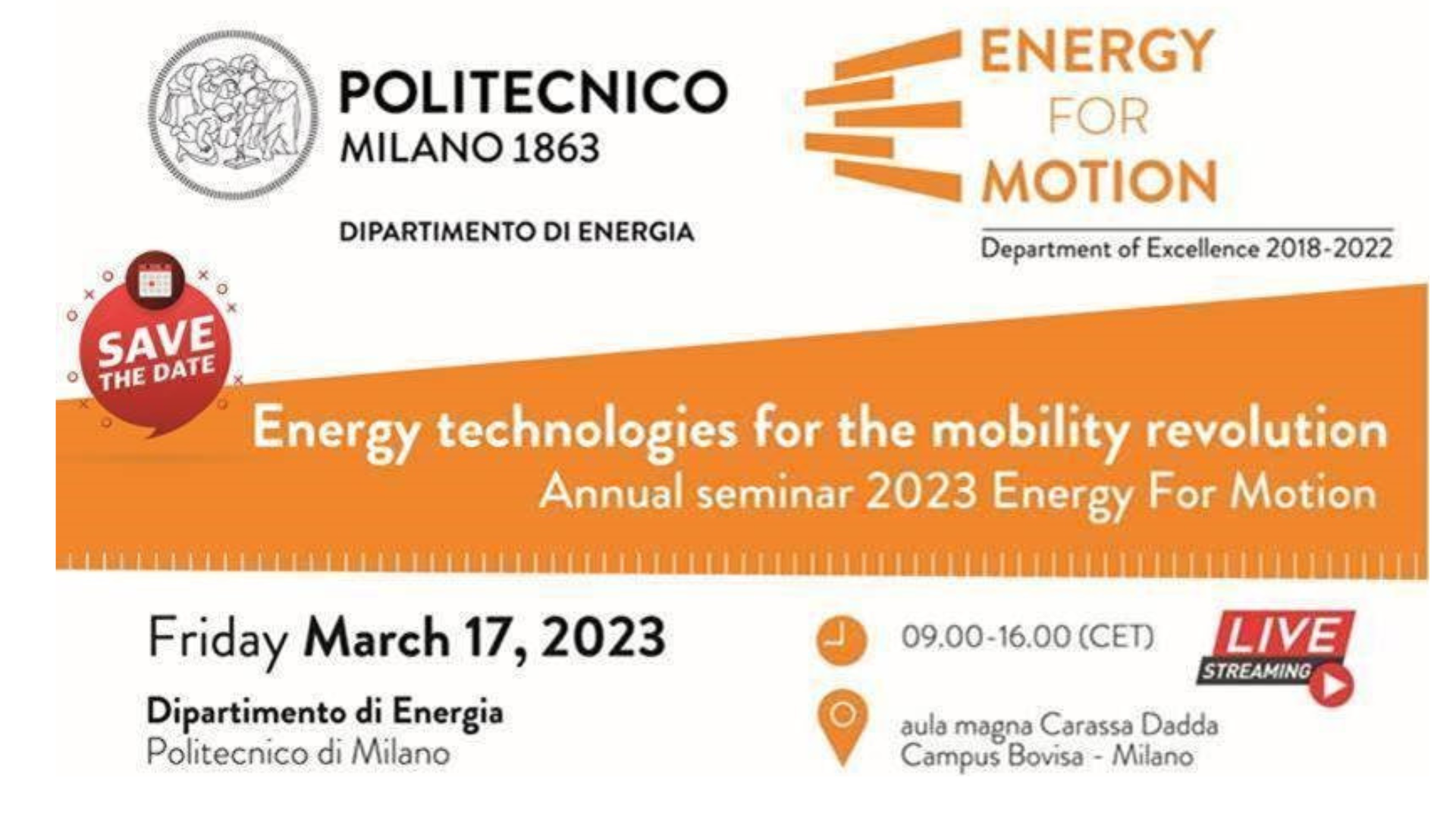 POLITECNICO
MILANO 1863

DIPARTIMENTO DI ENERGIA

ENERGY
FOR
MOTION

Department of Excellence 2018-2022

SAVE THE DATE

Energy technologies for the mobility revolution
Annual seminar 2023 Energy For Motion

Friday March 17, 2023

Dipartimento di Energia
Politecnico di Milano

09.00-16.00 (CET)

LIVE STREAMING

aula magna Carassa Dadda
Campus Bovisa - Milano